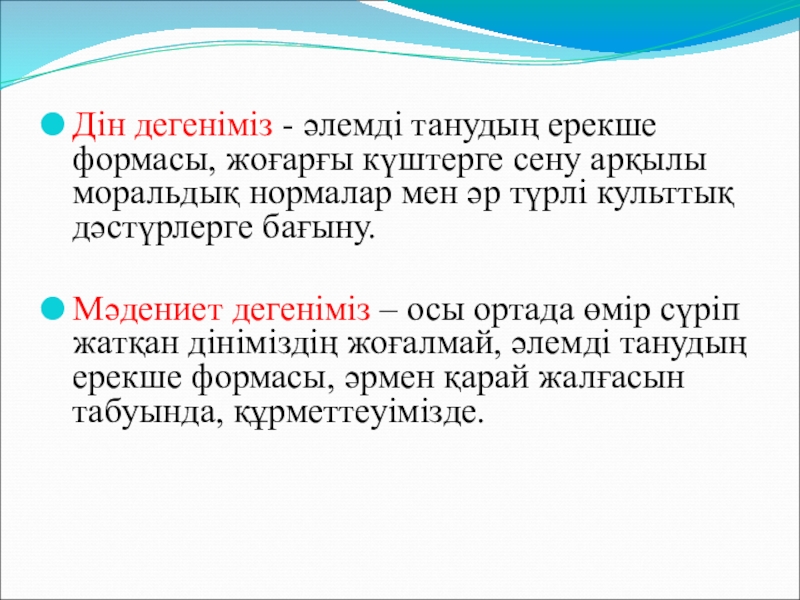 Дін дегеніміз - әлемді танудың ерекше формасы, жоғарғы күштерге сену арқылы моральдық нормалар мен әр түрлі культтық дәстүрлерге бағыну.

Мәдениет дегеніміз – осы ортада өмір сүріп жатқан дініміздің жоғалмай, әлемді танудың ерекше формасы, әрмен қарай жалғасын табуында, құрметтеуімізде.